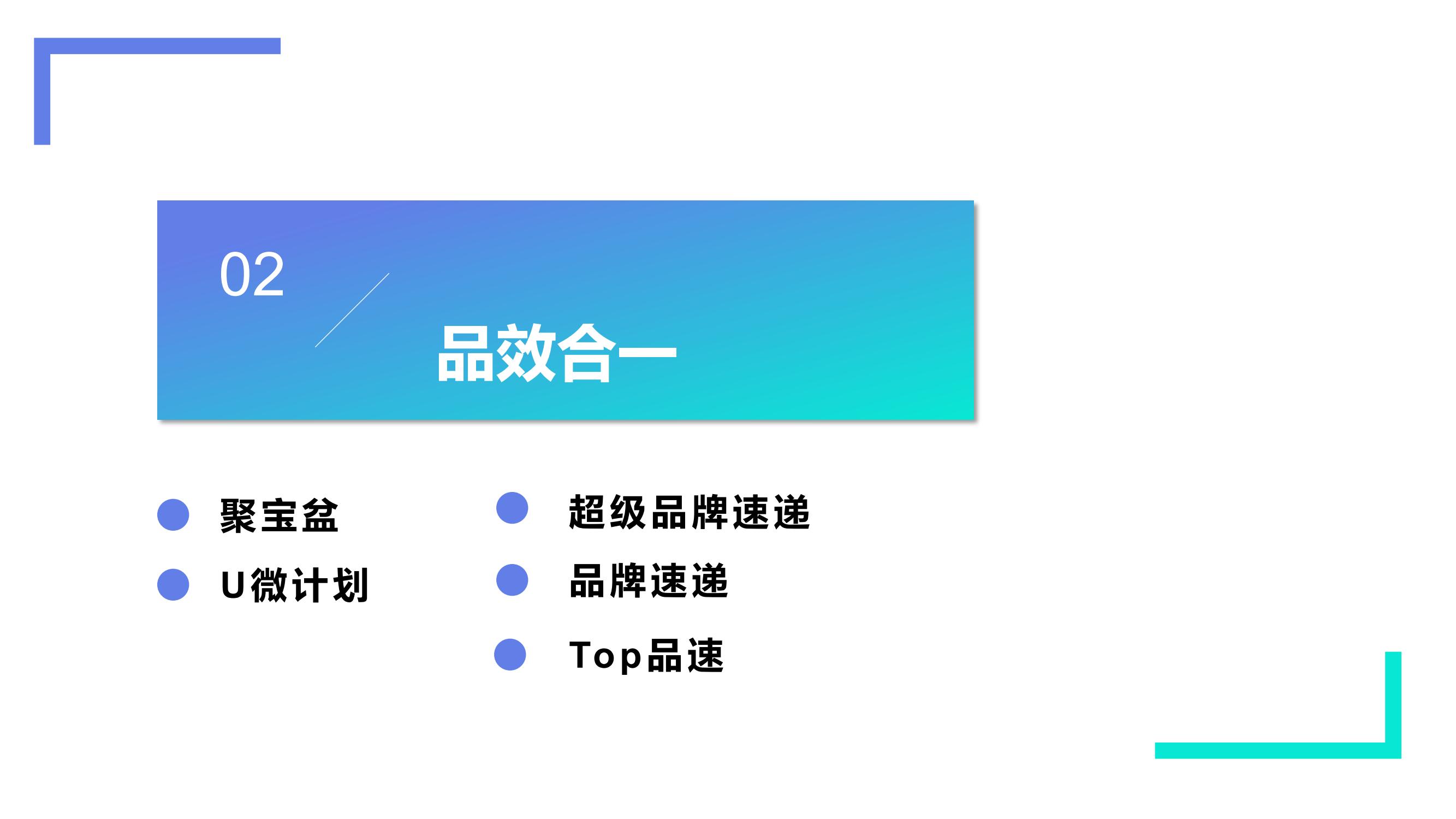 02

品效合一

聚宝盆

U微计划

超级品牌速递

品牌速递

Top品速